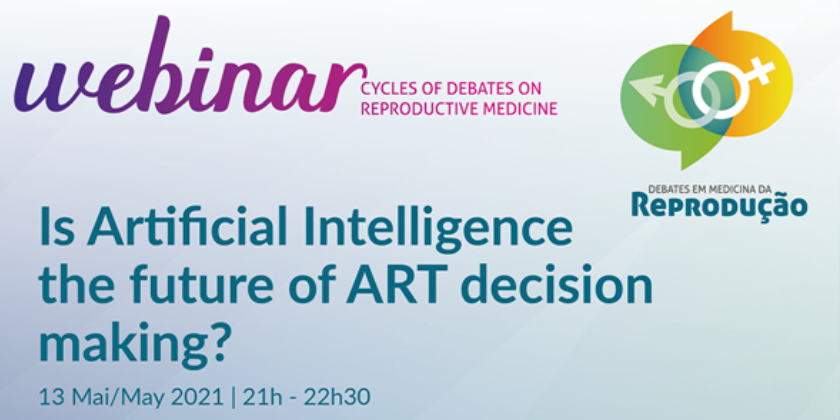 webinar CYCLES OF DEBATES ON REPRODUCTIVE MEDICINE

DEBATES EM MEDICINA DA REPRODUÇÃO

Is Artificial Intelligence the future of ART decision making?

13 Mai/May 2021 | 21h - 22h30